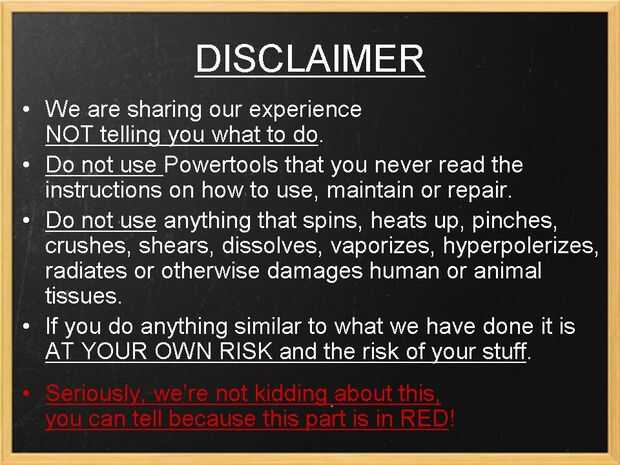 DISCLAIMER

• We are sharing our experience NOT telling you what to do.

• Do not use Powertools that you never read the instructions on how to use, maintain or repair.

• Do not use anything that spins, heats up, pinches, crushes, shears, dissolves, vaporizes, hyperpolerizes, radiates or otherwise damages human or animal tissues.

• If you do anything similar to what we have done it is AT YOUR OWN RISK and the risk of your stuff.

• Seriously, we're not kidding about this, you can tell because this part is in RED!